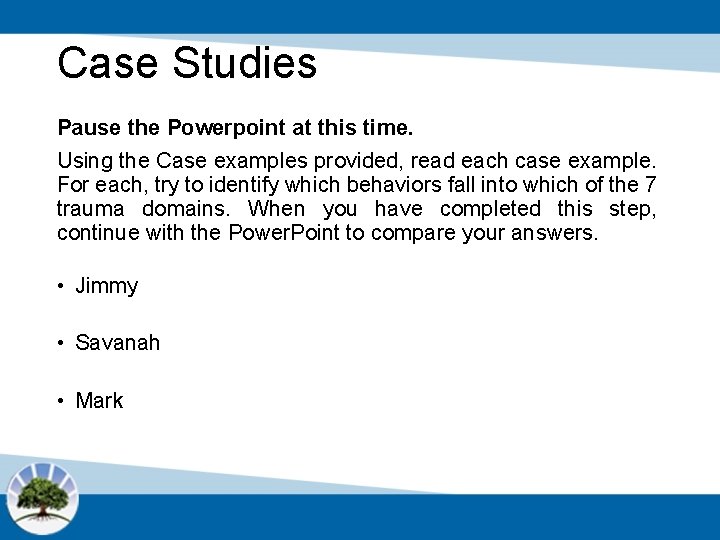 Case Studies

Pause the Powerpoint at this time.

Using the Case examples provided, read each case example. For each, try to identify which behaviors fall into which of the 7 trauma domains. When you have completed this step, continue with the PowerPoint to compare your answers.

• Jimmy

• Savanah

• Mark